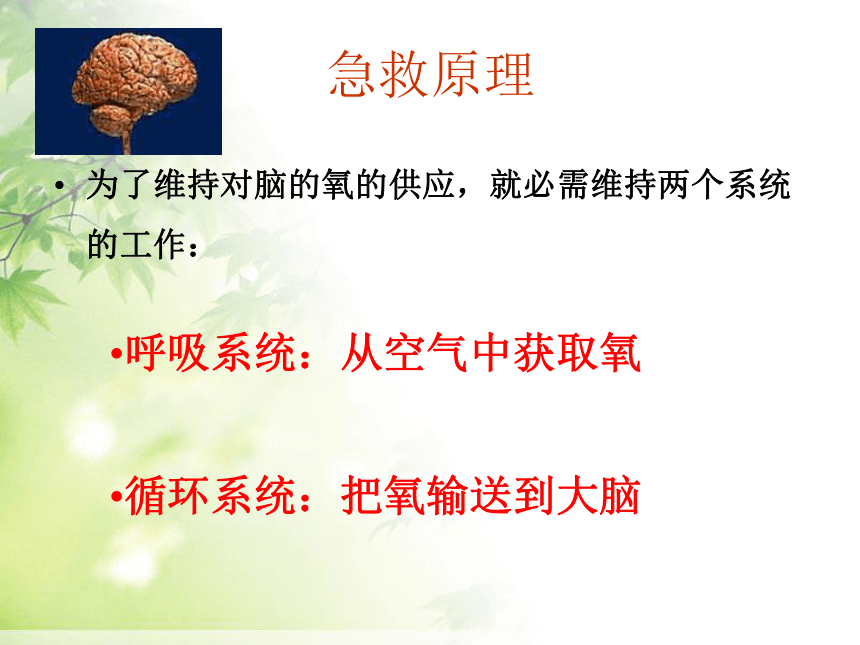 急救原理

• 为了维持对脑的氧的供应，就必需维持两个系统的工作：

•呼吸系统：从空气中获取氧

•循环系统：把氧输送到大脑